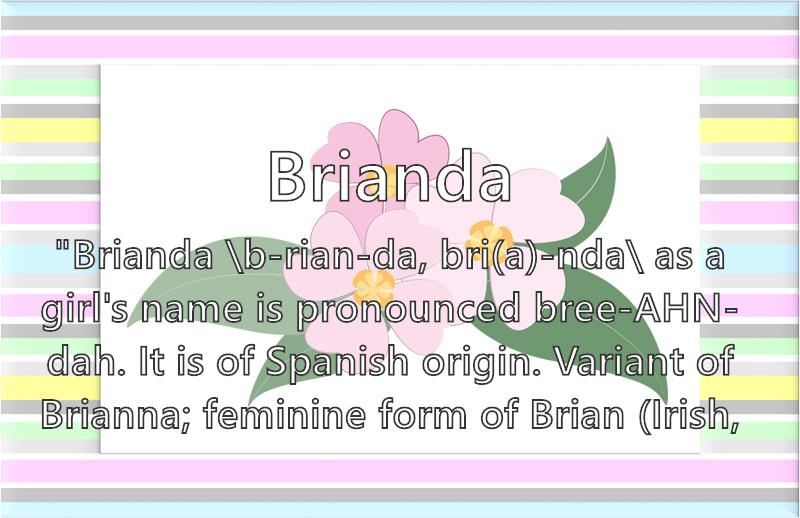 Brianda

"Brianda \b-rian-da, bri(a)-nda\ as a girl's name is pronounced bree-AHN-dah. It is of Spanish origin. Variant of Brianna; feminine form of Brian (Irish,